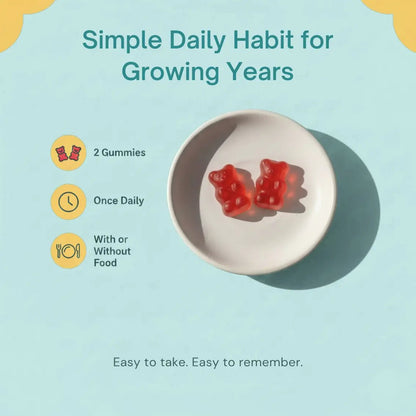 Simple Daily Habit for Growing Years

2 Gummies

Once Daily

With or Without Food

Easy to take. Easy to remember.